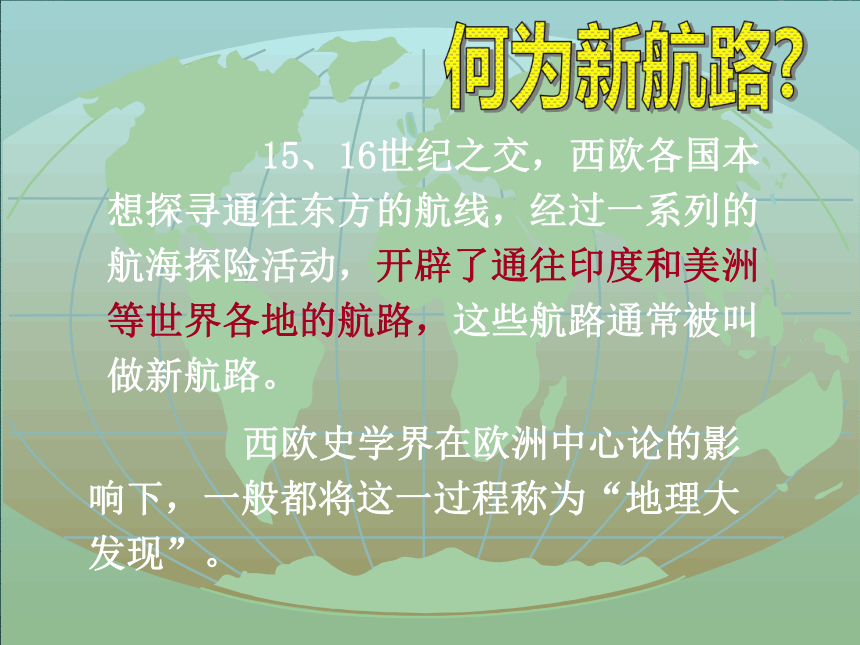 何为新航路?

15、16世纪之交，西欧各国本想探寻通往东方的航线，经过一系列的航海探险活动，开辟了通往印度和美洲等世界各地的航路，这些航路通常被叫做新航路。

西欧史学界在欧洲中心论的影响下，一般都将这一过程称为“地理大发现”。